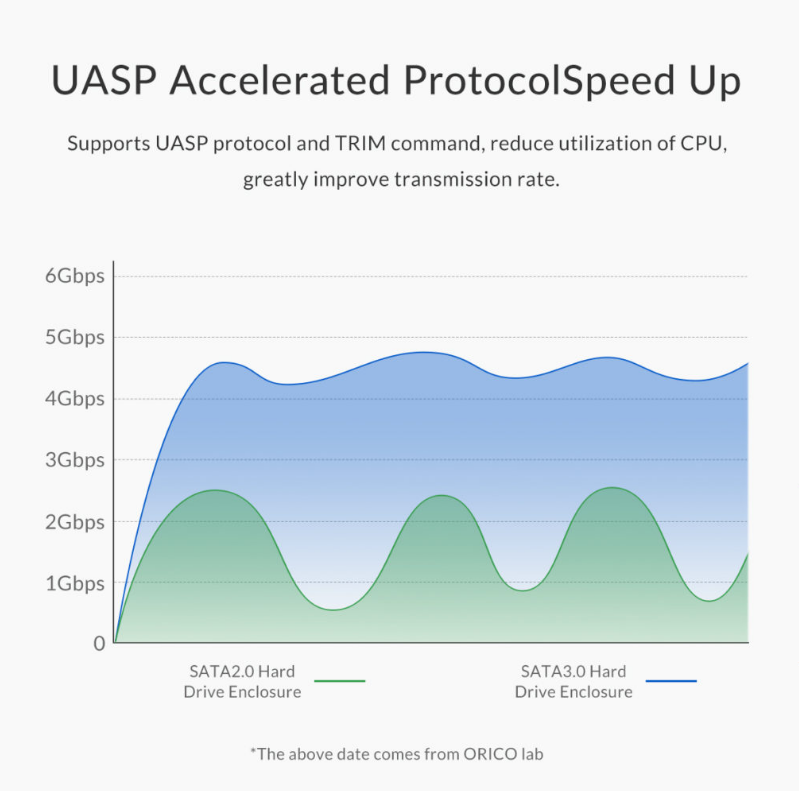 UASP Accelerated ProtocolSpeed Up

Supports UASP protocol and TRIM command, reduce utilization of CPU, greatly improve transmission rate.

6Gbps
5Gbps
4Gbps
3Gbps
2Gbps
1Gbps
0

SATA2.0 Hard Drive Enclosure

SATA3.0 Hard Drive Enclosure

*The above date comes from ORICO lab